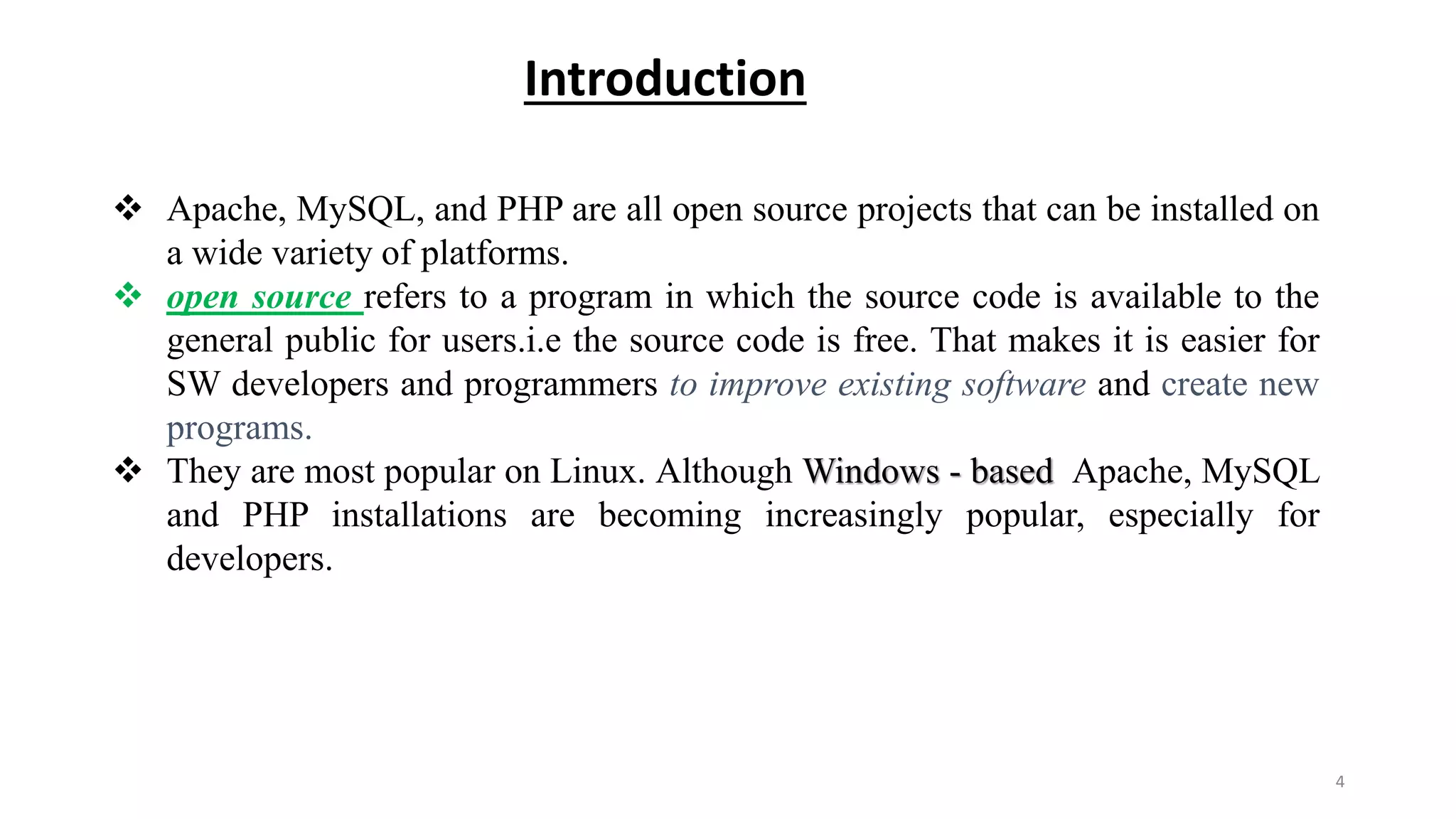 Introduction

❖ Apache, MySQL, and PHP are all open source projects that can be installed on a wide variety of platforms.

❖ open source refers to a program in which the source code is available to the general public for users.i.e the source code is free. That makes it is easier for SW developers and programmers to improve existing software and create new programs.

❖ They are most popular on Linux. Although Windows - based Apache, MySQL and PHP installations are becoming increasingly popular, especially for developers.

4